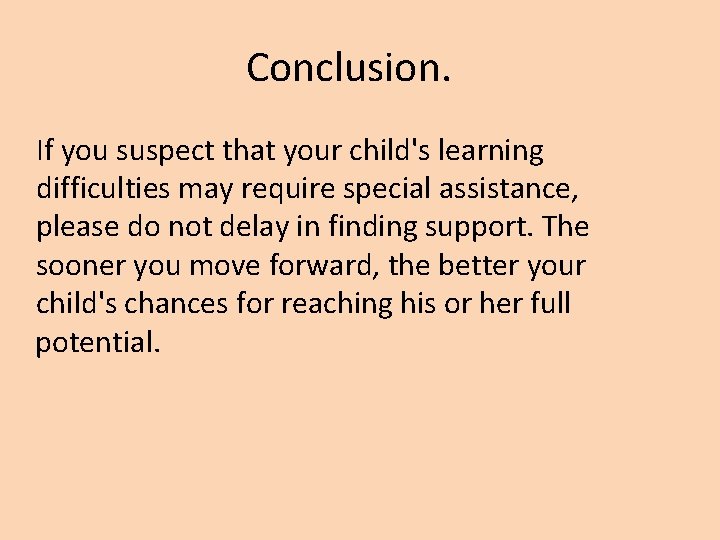 Conclusion.

If you suspect that your child's learning difficulties may require special assistance, please do not delay in finding support. The sooner you move forward, the better your child's chances for reaching his or her full potential.